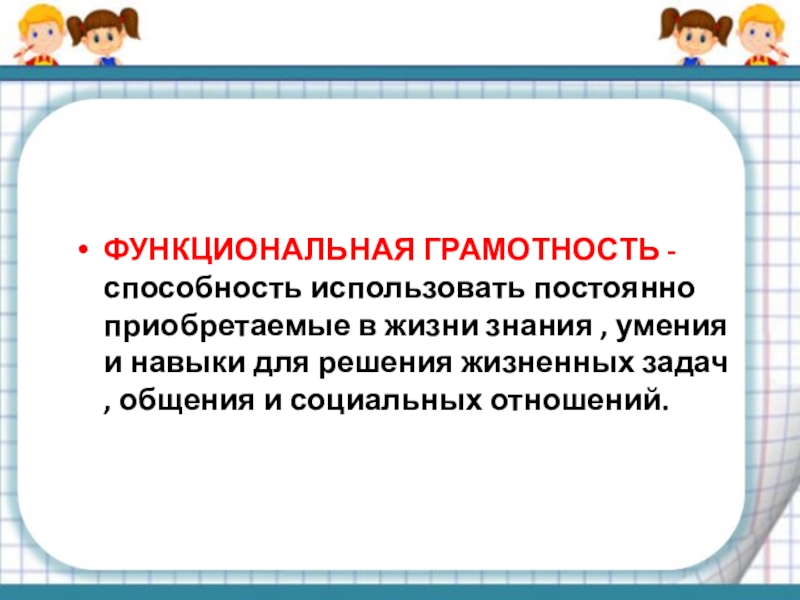 • ФУНКЦИОНАЛЬНАЯ ГРАМОТНОСТЬ - способность использовать постоянно приобретаемые в жизни знания , умения и навыки для решения жизненных задач , общения и социальных отношений.